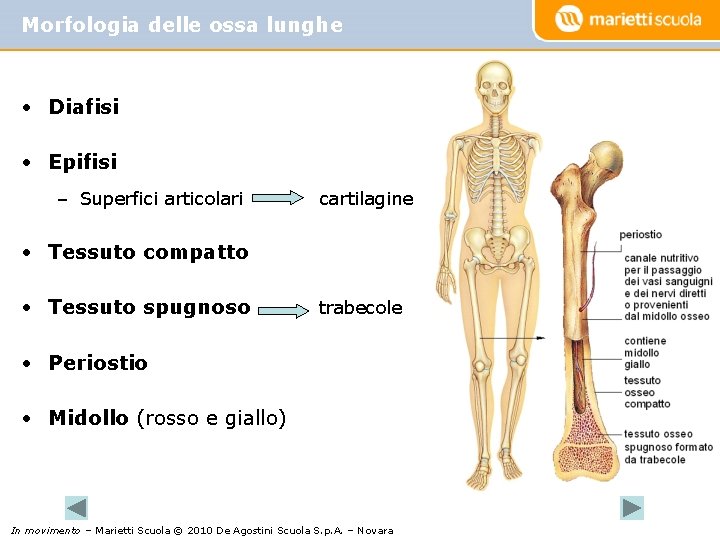 Morfologia delle ossa lunghe

marietti scuola

• Diafisi

• Epifisi

– Superfici articolari cartilagine

• Tessuto compatto

• Tessuto spugnoso trabecole

• Periostio

• Midollo (rosso e giallo)

periostio

canale nutritivo per il passaggio dei vasi sanguigni e dei nervi diretti o provenienti dal midollo osseo

contiene midollo giallo

tessuto osseo compatto

tessuto osseo spugnoso formato da trabecole

In movimento – Marietti Scuola © 2010 De Agostini Scuola S.p.A. – Novara